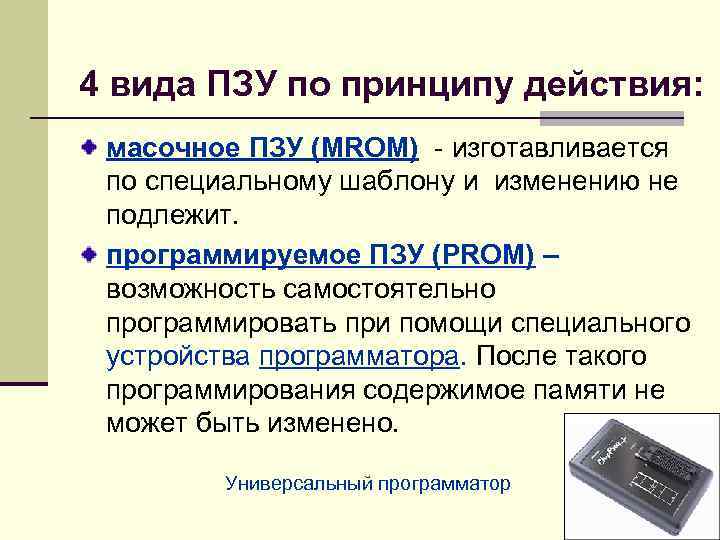 4 вида ПЗУ по принципу действия:

масочное ПЗУ (MROM) - изготавливается по специальному шаблону и изменению не подлежит.

программируемое ПЗУ (PROM) – возможность самостоятельно программировать при помощи специального устройства программатора. После такого программирования содержимое памяти не может быть изменено.

Универсальный программатор